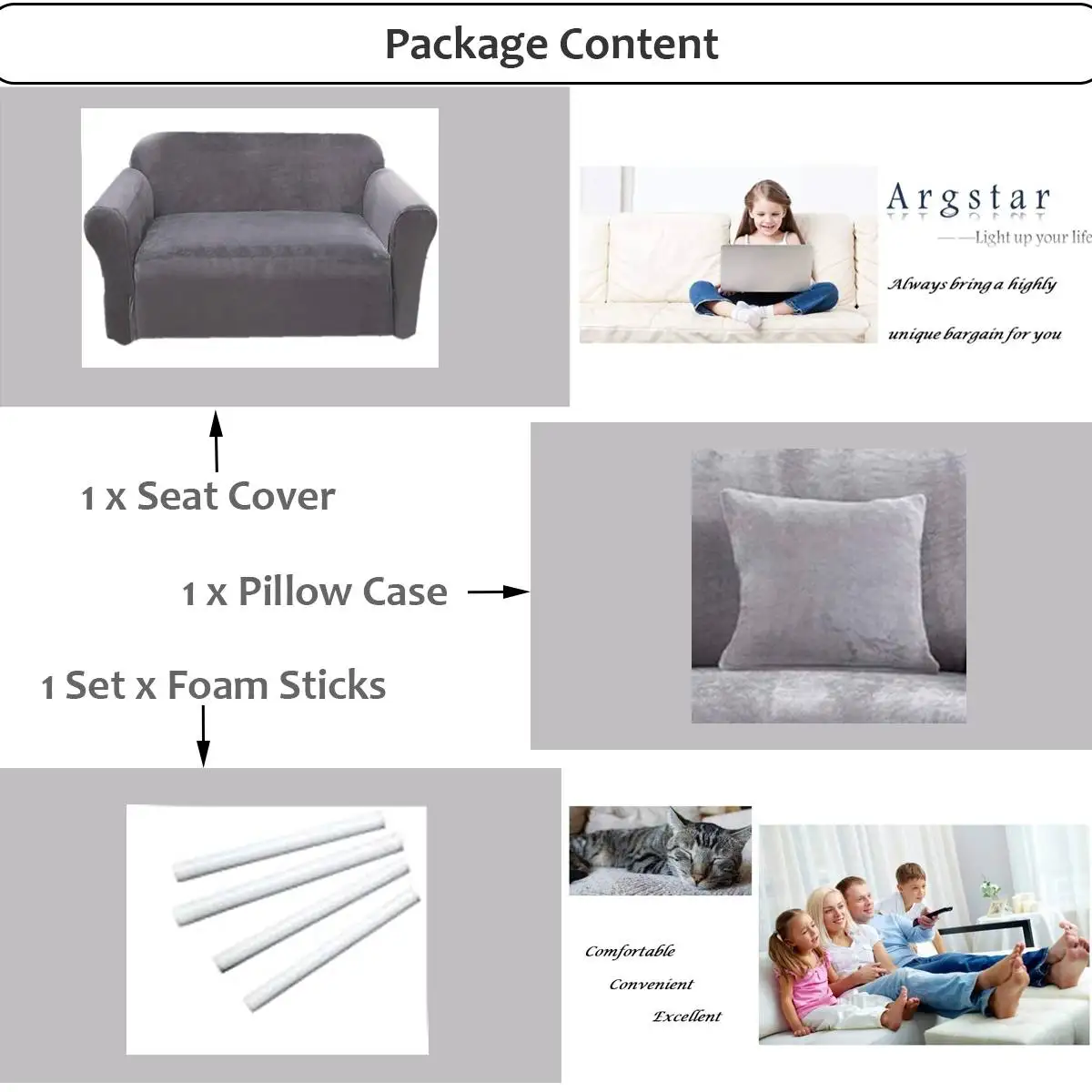 Package Content

Argstar
——Light up your life

Always bring a highly unique bargain for you

1 x Seat Cover

1 x Pillow Case

1 Set x Foam Sticks

Comfortable
Convenient
Excellent